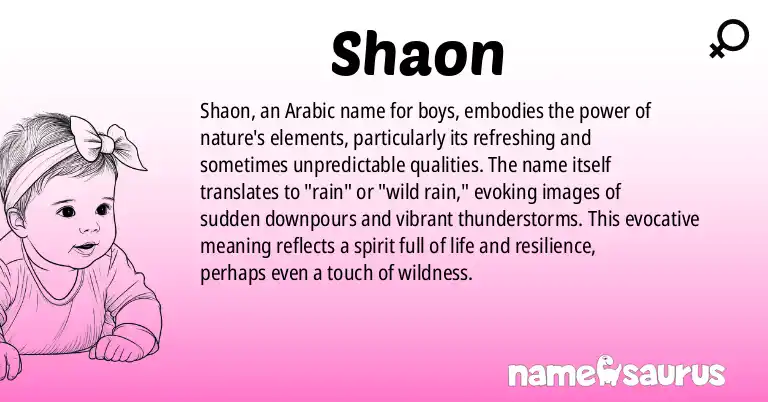 Shaon

Shaon, an Arabic name for boys, embodies the power of nature's elements, particularly its refreshing and sometimes unpredictable qualities. The name itself translates to "rain" or "wild rain," evoking images of sudden downpours and vibrant thunderstorms. This evocative meaning reflects a spirit full of life and resilience, perhaps even a touch of wildness.

namesaurus